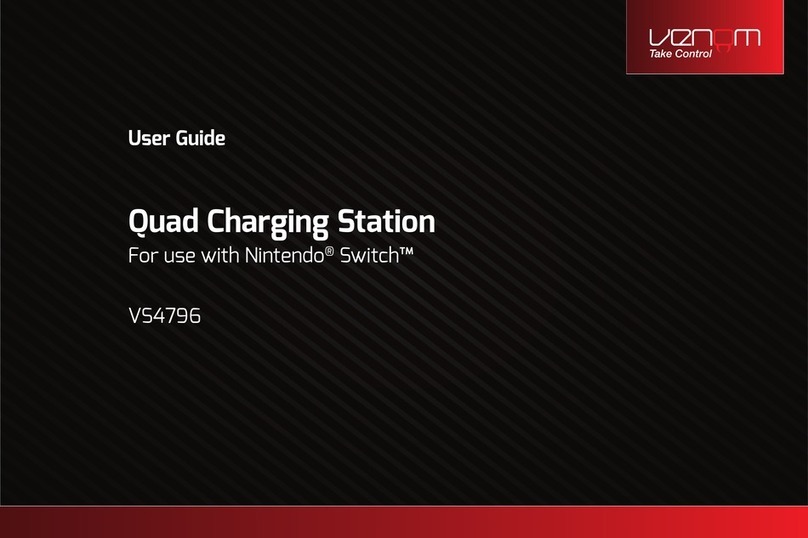 venom
Take Control

User Guide

Quad Charging Station
For use with Nintendo® Switch™

VS4796